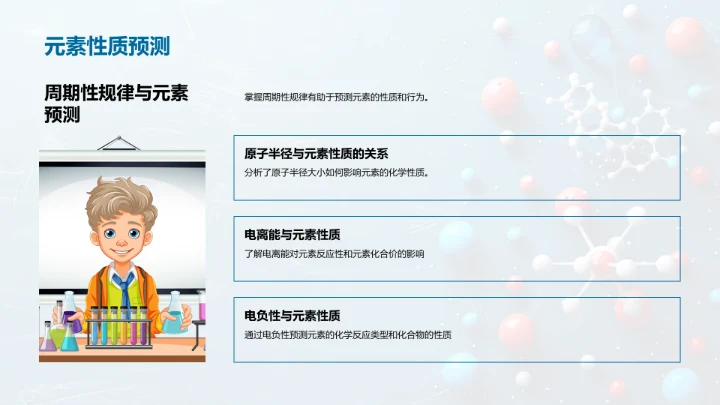 元素性质预测

周期性规律与元素预测

掌握周期性规律有助于预测元素的性质和行为。

原子半径与元素性质的关系

分析了原子半径大小如何影响元素的化学性质。

电离能与元素性质

了解电离能对元素反应性和元素化合价的影响

电负性与元素性质

通过电负性预测元素的化学反应类型和化合物的性质